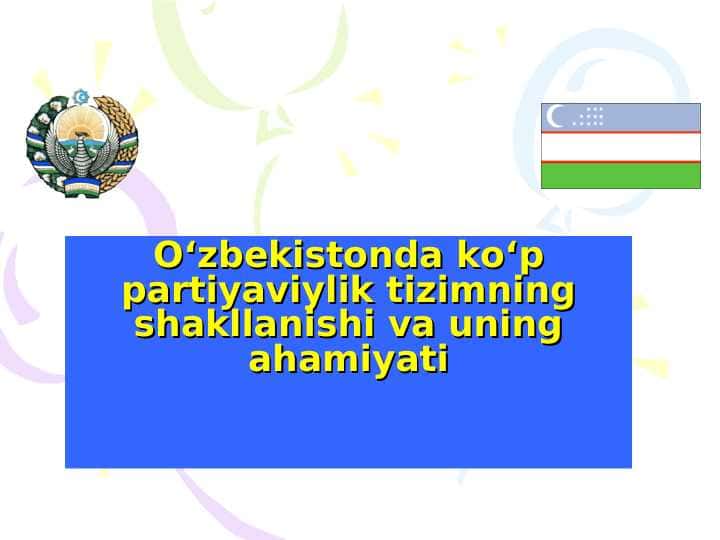 O‘zbekistonda ko‘p partiyaviylik tizimning shakllanishi va uning ahamiyati